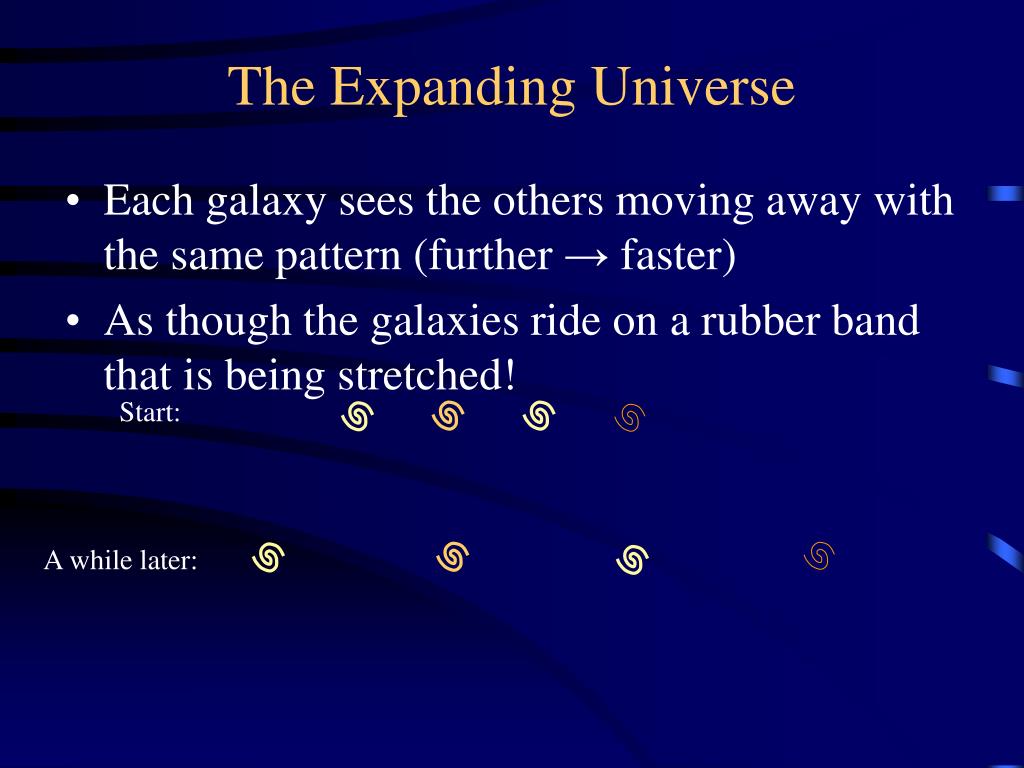 The Expanding Universe

• Each galaxy sees the others moving away with the same pattern (further → faster)

• As though the galaxies ride on a rubber band that is being stretched!

Start:

A while later: